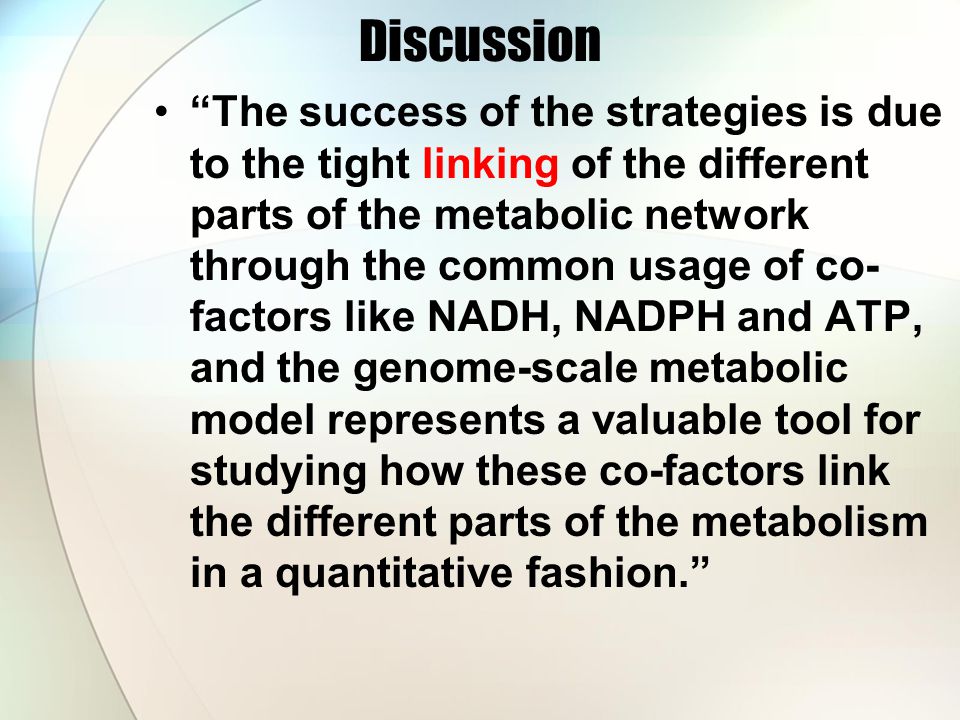 Discussion

• “The success of the strategies is due to the tight linking of the different parts of the metabolic network through the common usage of co-factors like NADH, NADPH and ATP, and the genome-scale metabolic model represents a valuable tool for studying how these co-factors link the different parts of the metabolism in a quantitative fashion.”